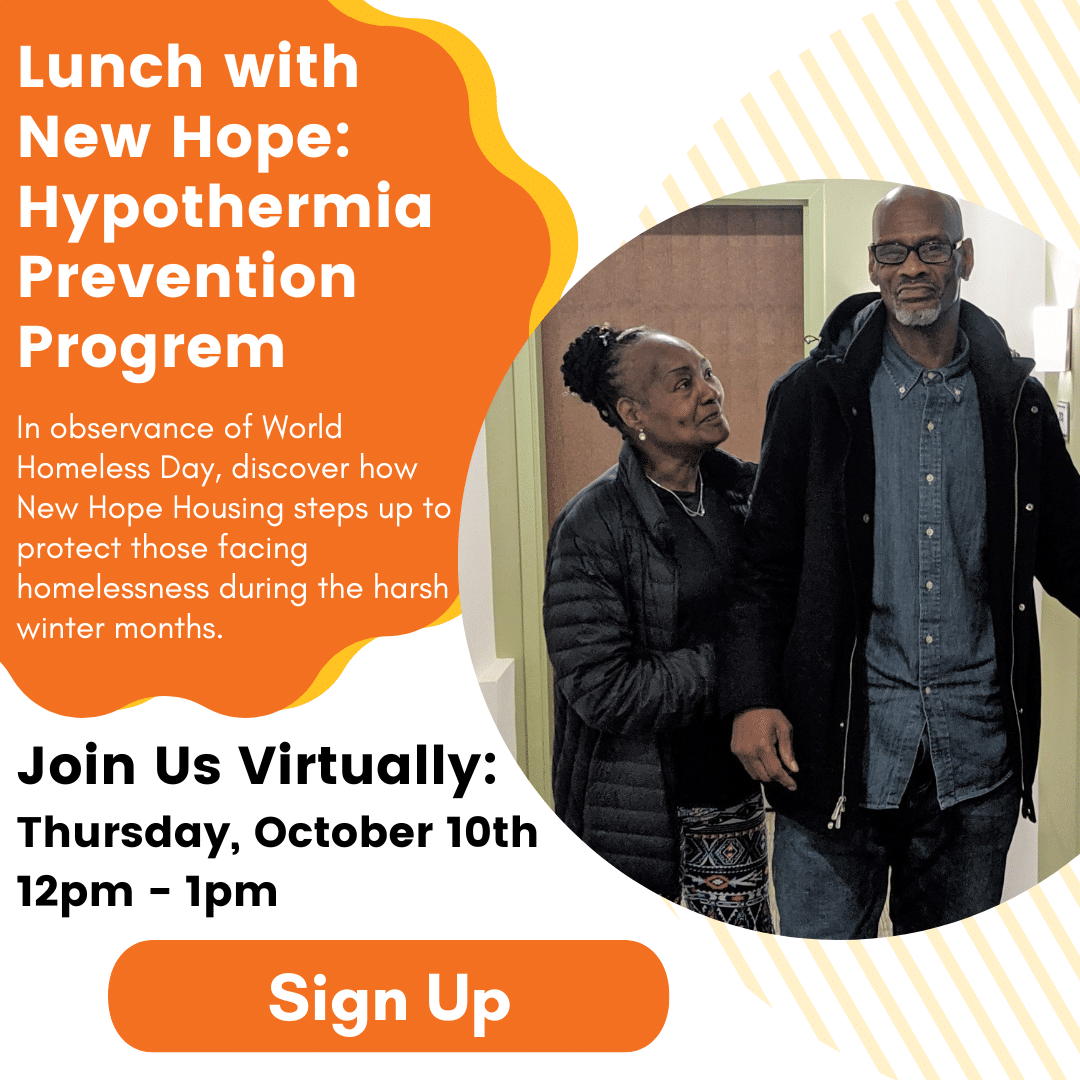 Lunch with New Hope: Hypothermia Prevention Progrem

In observance of World Homeless Day, discover how New Hope Housing steps up to protect those facing homelessness during the harsh winter months.

Join Us Virtually:
Thursday, October 10th
12pm - 1pm

Sign Up